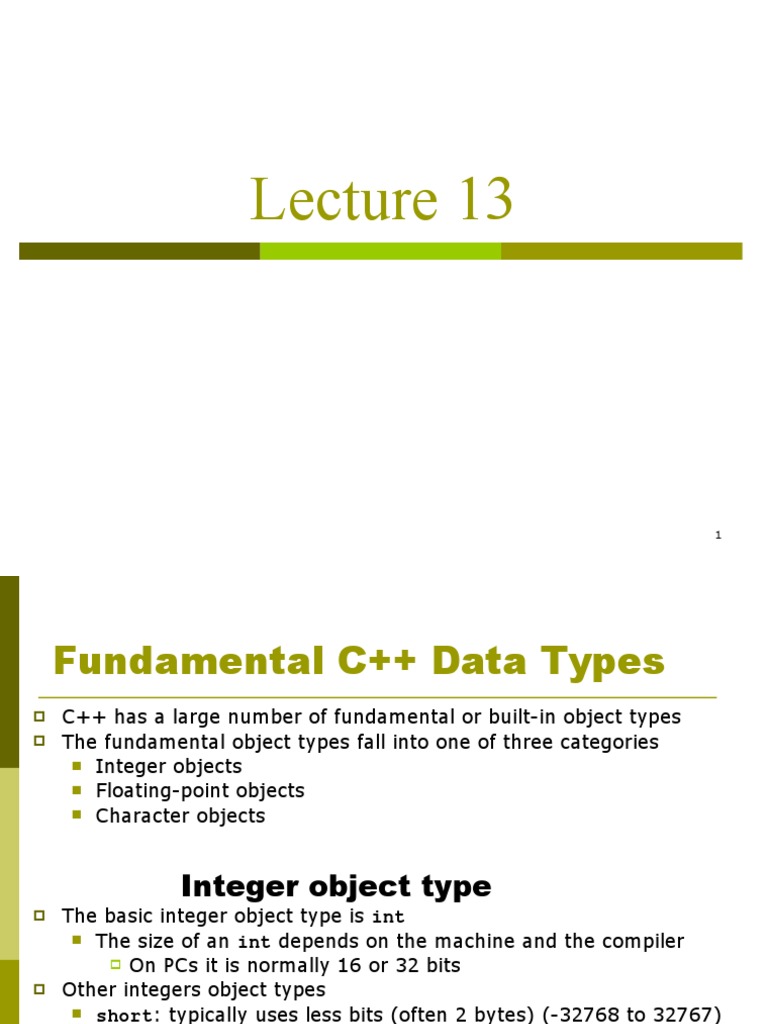 Lecture 13

1

Fundamental C++ Data Types

C++ has a large number of fundamental or built-in object types

The fundamental object types fall into one of three categories

Integer objects

Floating-point objects

Character objects

Integer object type

The basic integer object type is int

The size of an int depends on the machine and the compiler

On PCs it is normally 16 or 32 bits

Other integers object types

short: typically uses less bits (often 2 bytes) (-32768 to 32767)